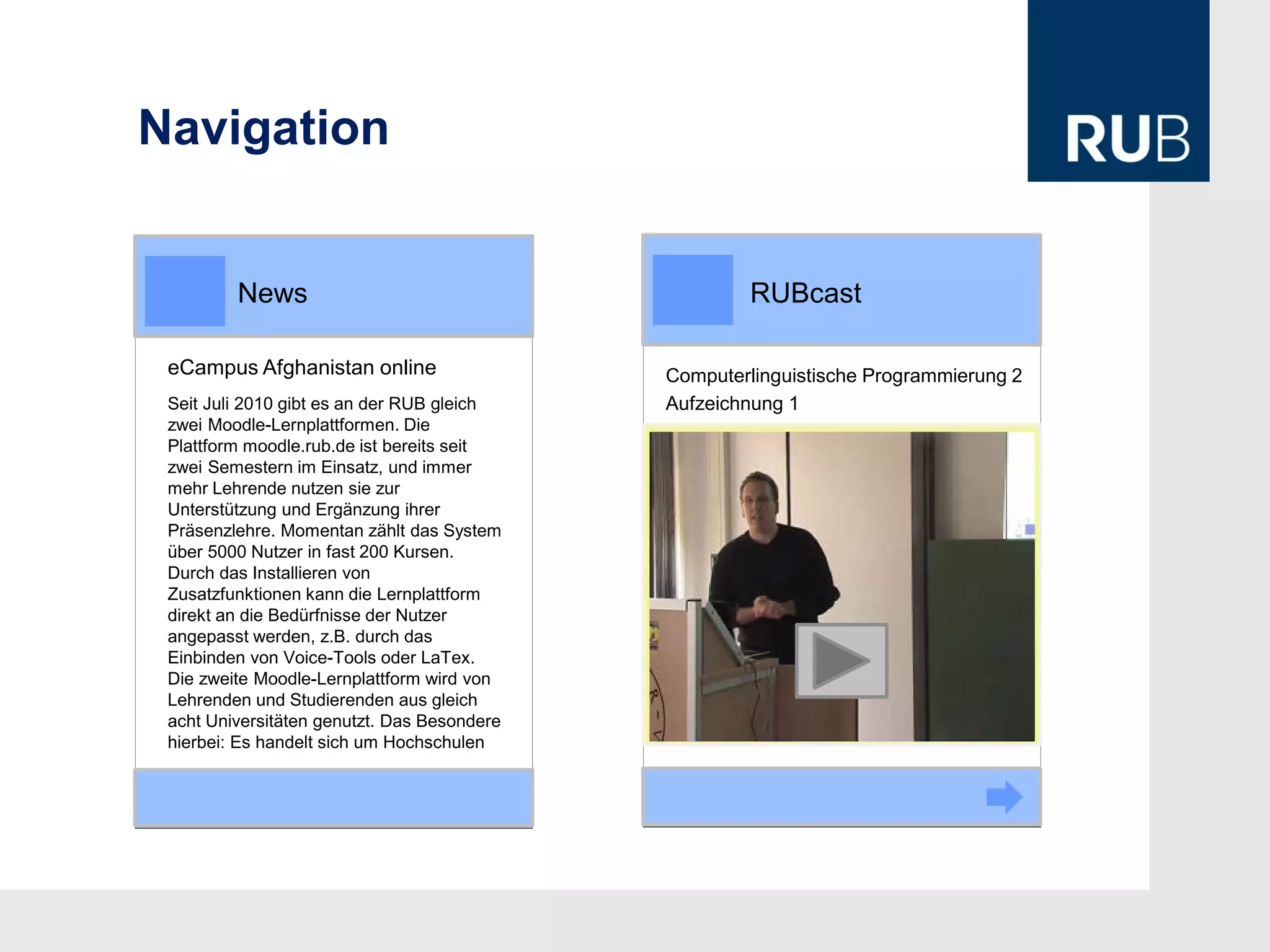 Navigation

RUB

News

eCampus Afghanistan online

Seit Juli 2010 gibt es an der RUB gleich zwei Moodle-Lernplattformen. Die Plattform moodle.rub.de ist bereits seit zwei Semestern im Einsatz, und immer mehr Lehrende nutzen sie zur Unterstützung und Ergänzung ihrer Präsenzlehre. Momentan zählt das System über 5000 Nutzer in fast 200 Kursen. Durch das Installieren von Zusatzfunktionen kann die Lernplattform direkt an die Bedürfnisse der Nutzer angepasst werden, z.B. durch das Einbinden von Voice-Tools oder LaTex. Die zweite Moodle-Lernplattform wird von Lehrenden und Studierenden aus gleich acht Universitäten genutzt. Das Besondere hierbei: Es handelt sich um Hochschulen

RUBcast

Computerlinguistische Programmierung 2
Aufzeichnung 1